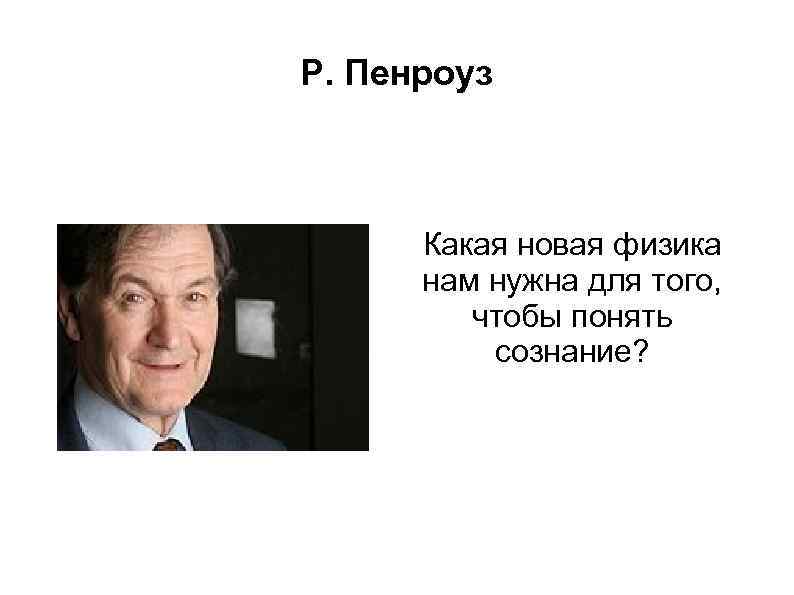 Р. Пенроуз

Какая новая физика нам нужна для того, чтобы понять сознание?